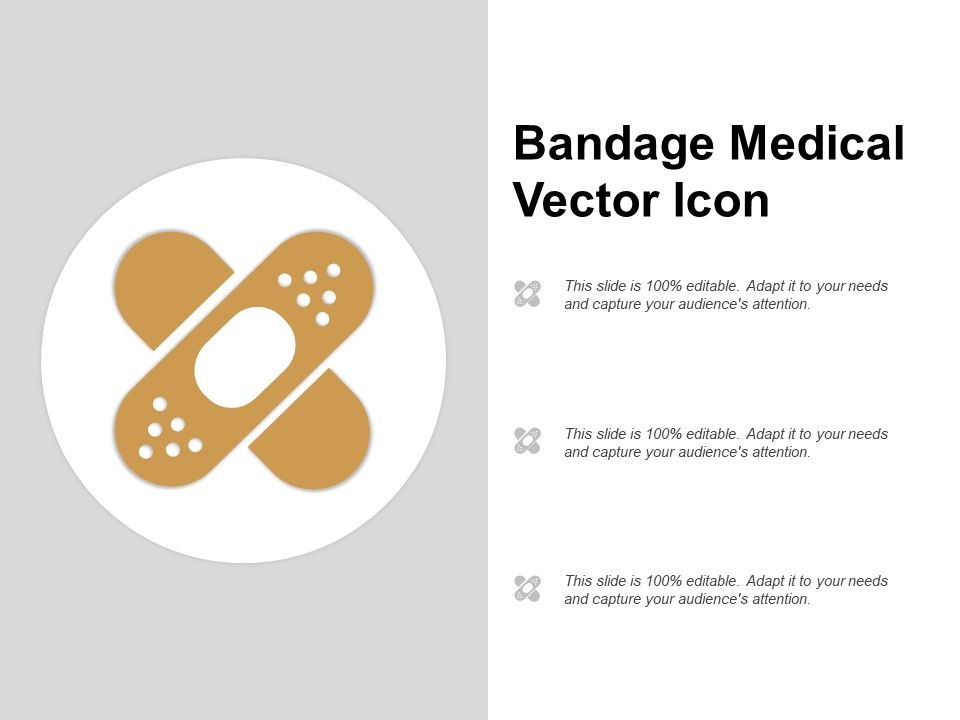 Bandage Medical Vector Icon

This slide is 100% editable. Adapt it to your needs and capture your audience's attention.

This slide is 100% editable. Adapt it to your needs and capture your audience's attention.

This slide is 100% editable. Adapt it to your needs and capture your audience's attention.